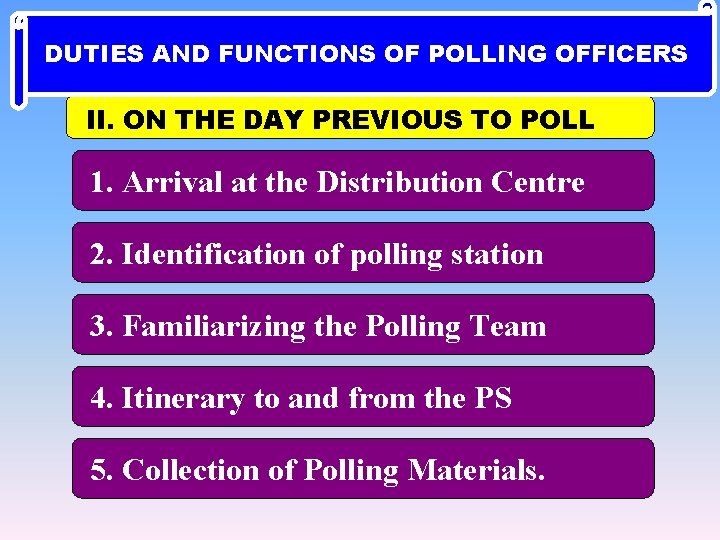 DUTIES AND FUNCTIONS OF POLLING OFFICERS

II. ON THE DAY PREVIOUS TO POLL

1. Arrival at the Distribution Centre

2. Identification of polling station

3. Familiarizing the Polling Team

4. Itinerary to and from the PS

5. Collection of Polling Materials.